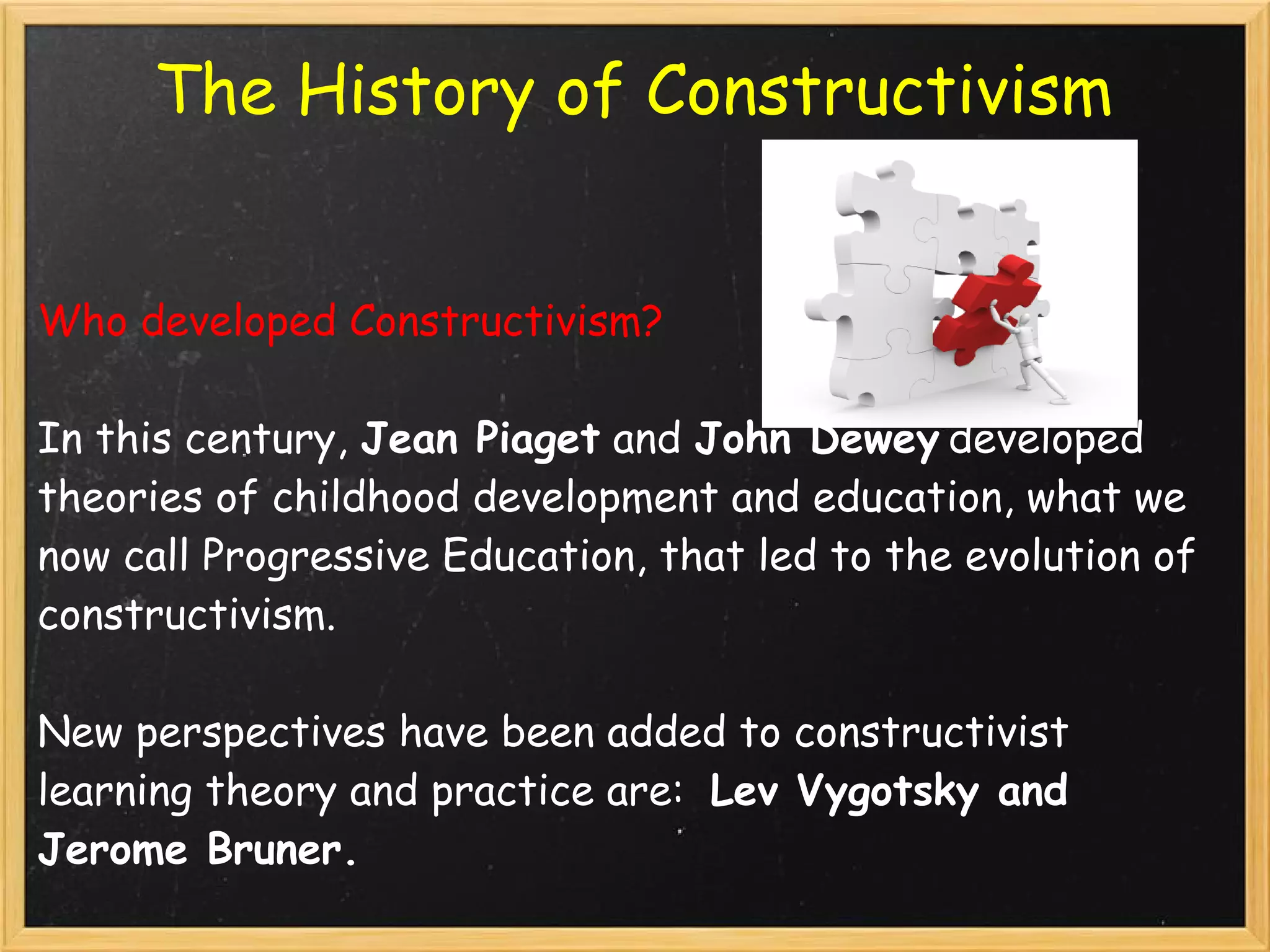 The History of Constructivism

Who developed Constructivism?

In this century, Jean Piaget and John Dewey developed theories of childhood development and education, what we now call Progressive Education, that led to the evolution of constructivism.

New perspectives have been added to constructivist learning theory and practice are: Lev Vygotsky and Jerome Bruner.